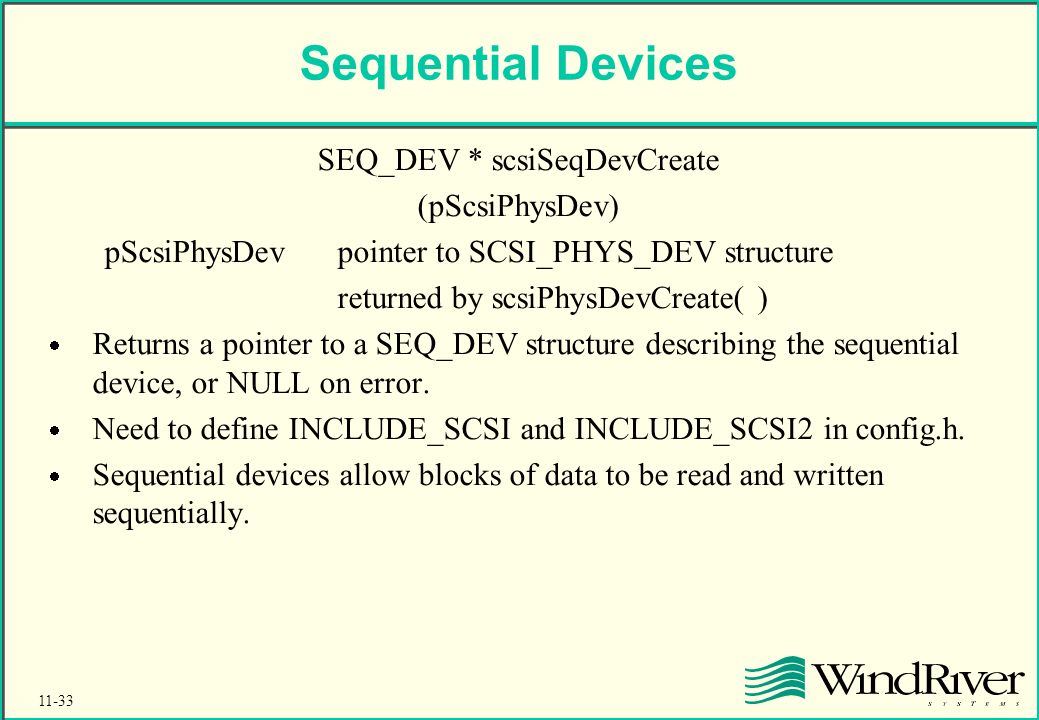 Sequential Devices

SEQ_DEV * scsiSeqDevCreate
(pScsiPhysDev)

pScsiPhysDev pointer to SCSI_PHYS_DEV structure returned by scsiPhysDevCreate( )

• Returns a pointer to a SEQ_DEV structure describing the sequential device, or NULL on error.

• Need to define INCLUDE_SCSI and INCLUDE_SCSI2 in config.h.

• Sequential devices allow blocks of data to be read and written sequentially.

11-33

WindRiver
SYSTEMS